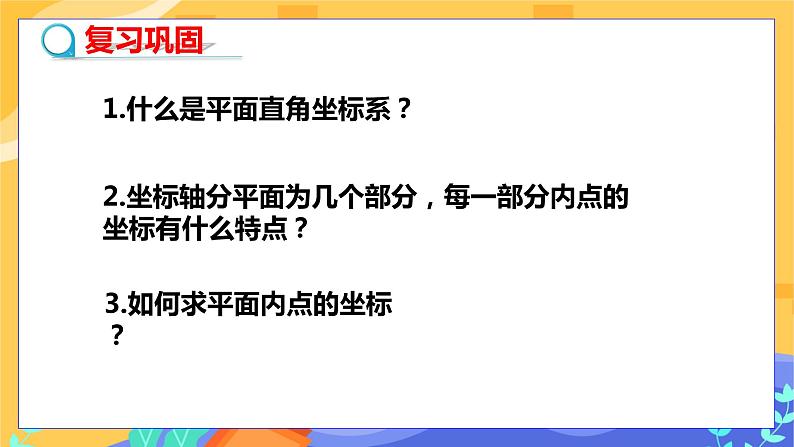 复习巩固

1.什么是平面直角坐标系？

2.坐标轴分平面为几个部分，每一部分内点的坐标有什么特点？

3.如何求平面内点的坐标？